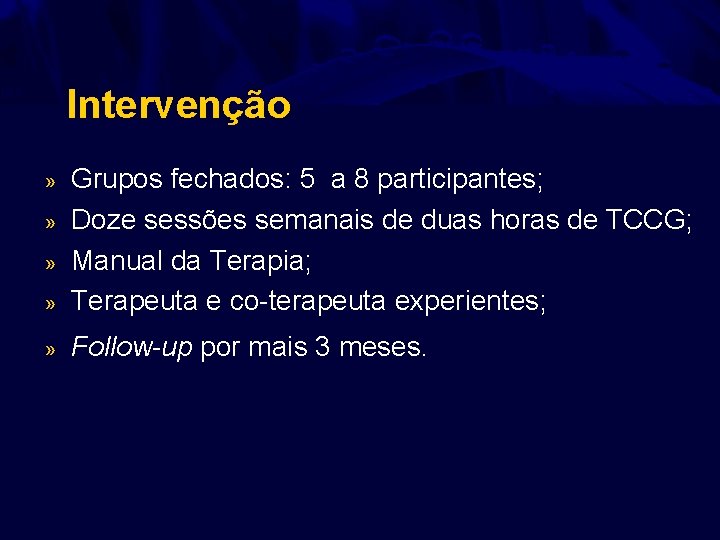 Intervenção

» Grupos fechados: 5 a 8 participantes;
» Doze sessões semanais de duas horas de TCCG;
» Manual da Terapia;
» Terapeuta e co-terapeuta experientes;
» Follow-up por mais 3 meses.